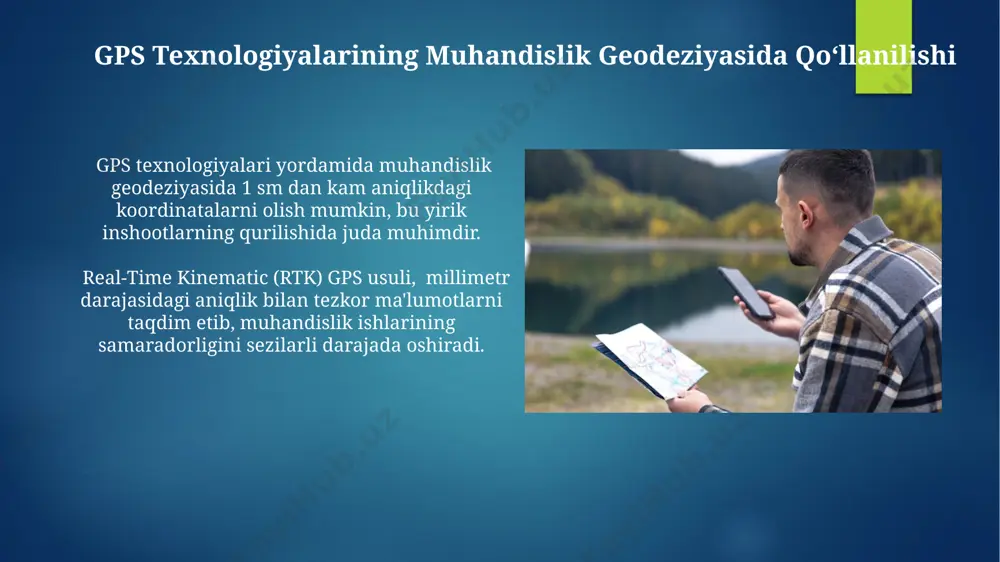 GPS Texnologiyalarining Muhandislik Geodeziyasida Qoʻllanilishi

GPS texnologiyalari yordamida muhandislik geodeziyasida 1 sm dan kam aniqlikdagi koordinatalarni olish mumkin, bu yirik inshootlarning qurilishida juda muhimdir.

Real-Time Kinematic (RTK) GPS usuli, millimetr darajasidagi aniqlik bilan tezkor ma'lumotlarni taqdim etib, muhandislik ishlarining samaradorligini sezilarli darajada oshiradi.